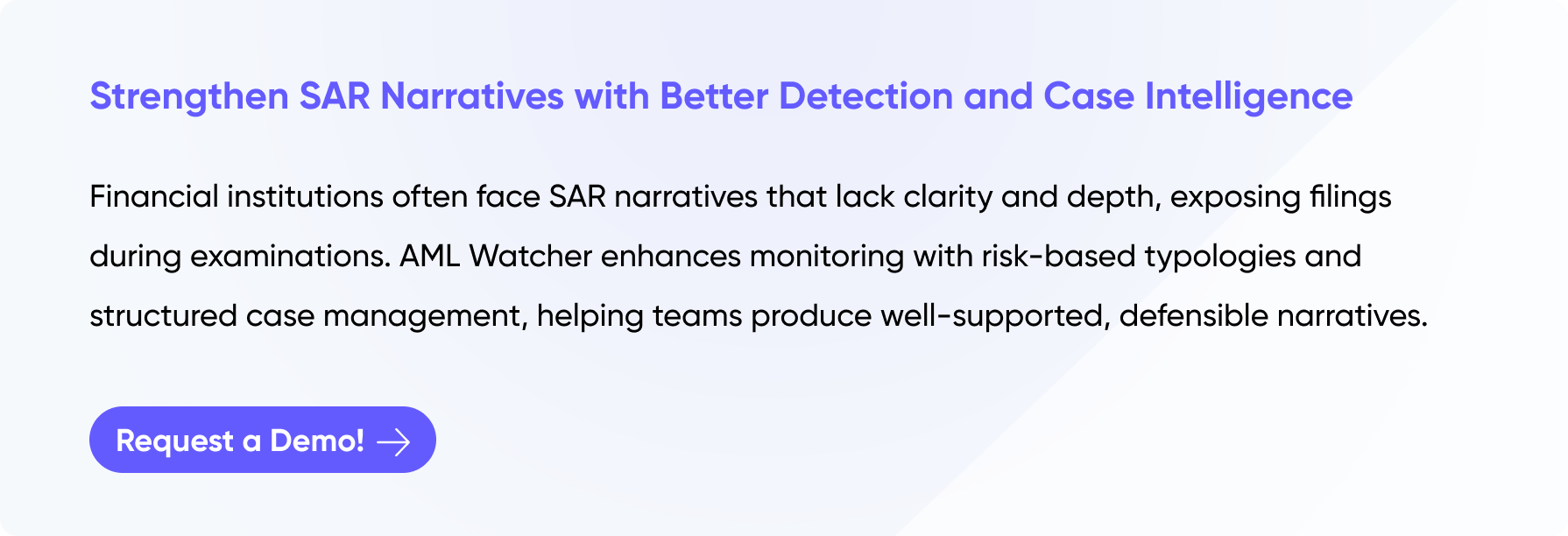 Strengthen SAR Narratives with Better Detection and Case Intelligence

Financial institutions often face SAR narratives that lack clarity and depth, exposing filings during examinations. AML Watcher enhances monitoring with risk-based typologies and structured case management, helping teams produce well-supported, defensible narratives.

Request a Demo!